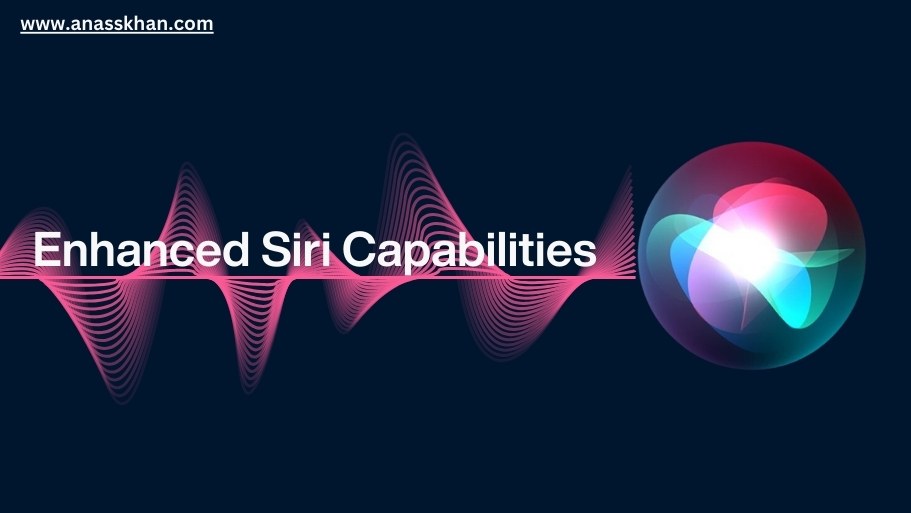 www.anasskhan.com

Enhanced Siri Capabilities